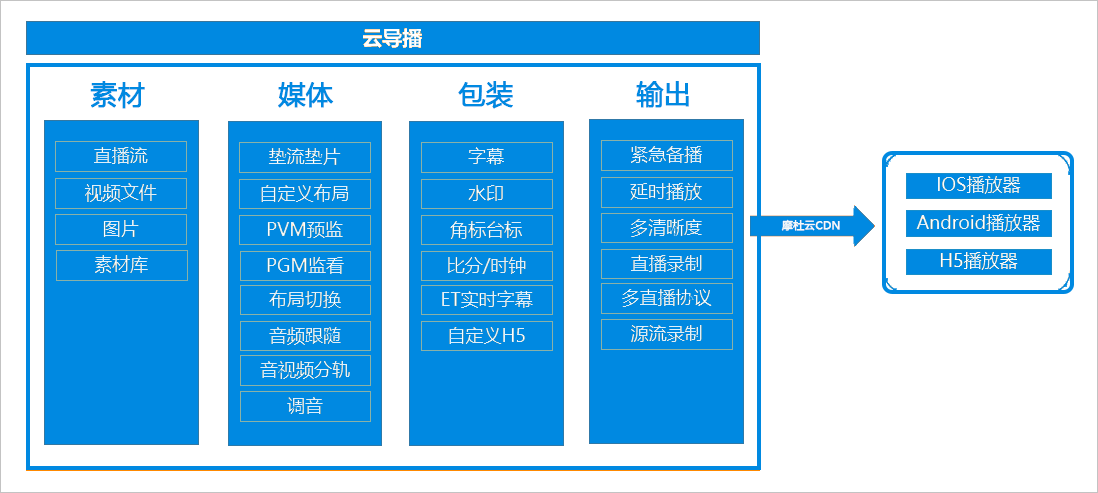 云导播

素材

直播流

视频文件

图片

素材库

媒体

垫流垫片

自定义布局

PVM预监

PGM监看

布局切换

音频跟随

音视频分轨

调音

包装

字幕

水印

角标台标

比分/时钟

ET实时字幕

自定义H5

输出

紧急备播

延时播放

多清晰度

直播录制

多直播协议

源流录制

摩杜云CDN

IOS播放器

Android播放器

H5播放器